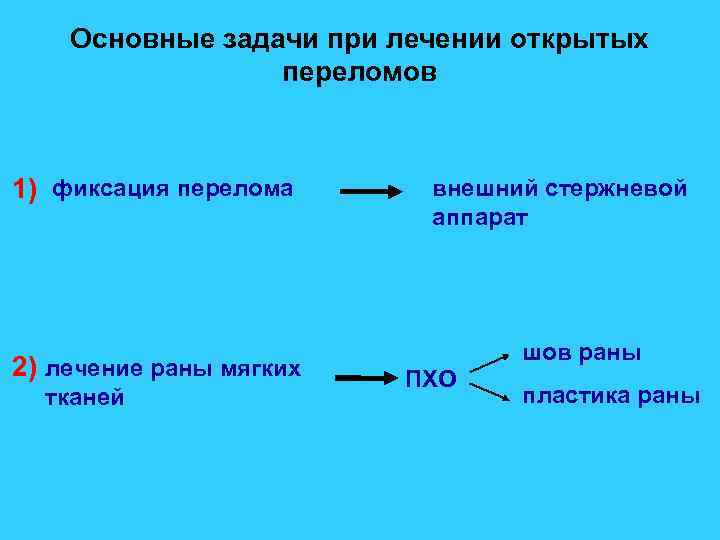 Основные задачи при лечении открытых переломов

1) фиксация перелома

внешний стержневой аппарат

2) лечение раны мягких тканей

ПХО

шов раны

пластика раны